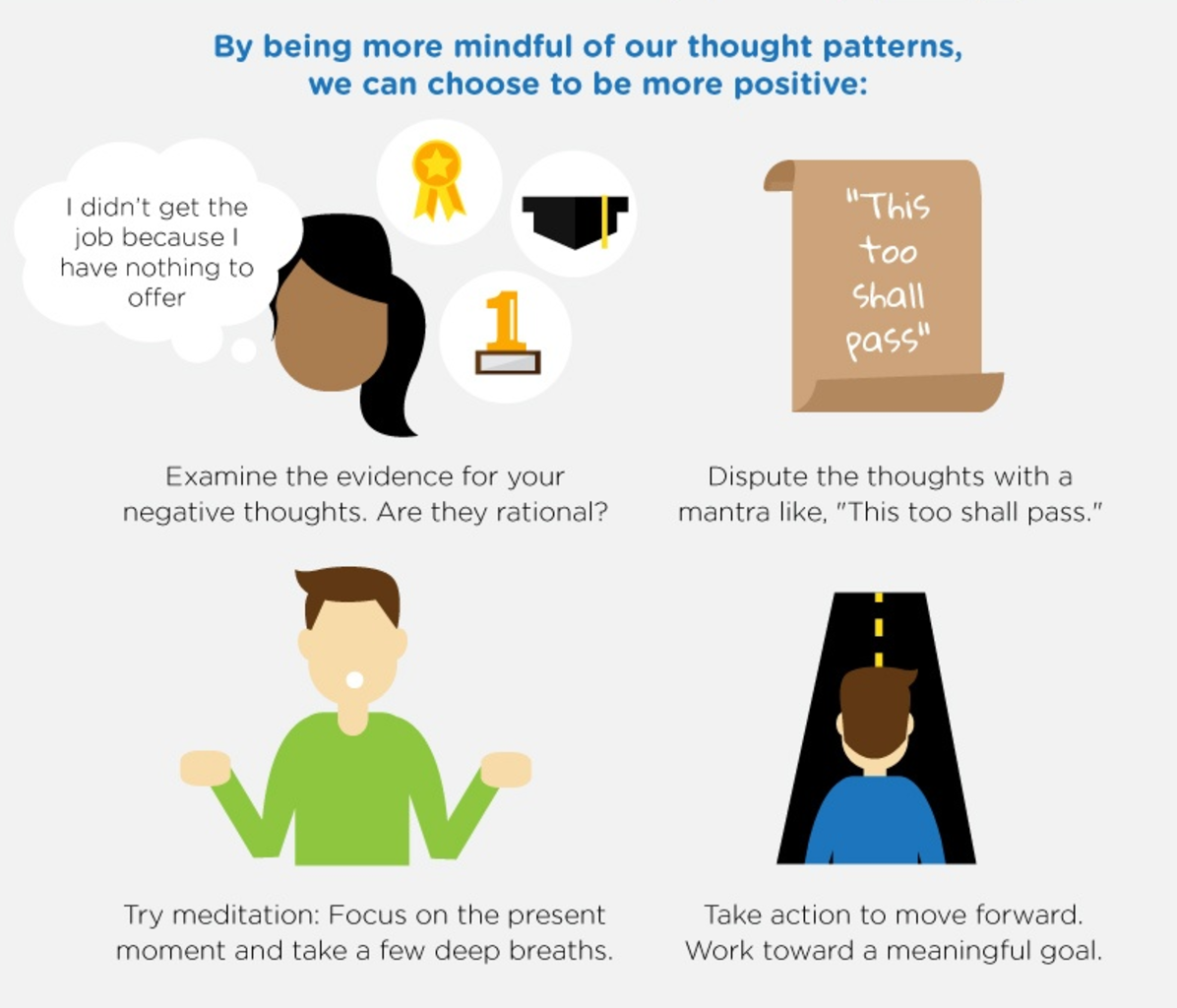 By being more mindful of our thought patterns, we can choose to be more positive:

I didn't get the job because I have nothing to offer

1

"This too shall pass"

Examine the evidence for your negative thoughts. Are they rational?

Dispute the thoughts with a mantra like, "This too shall pass."

Try meditation: Focus on the present moment and take a few deep breaths.

Take action to move forward. Work toward a meaningful goal.